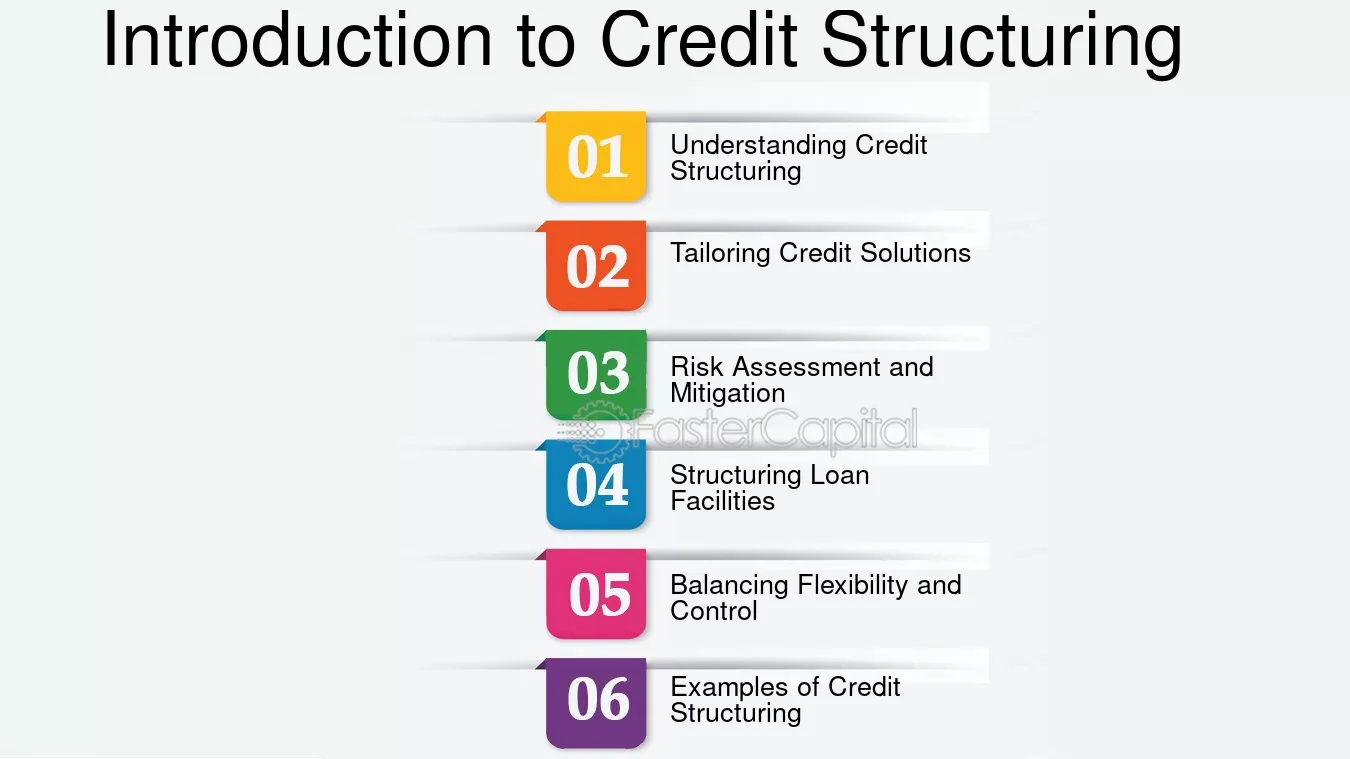 Introduction to Credit Structuring

01 Understanding Credit Structuring

02 Tailoring Credit Solutions

03 Risk Assessment and Mitigation

04 Structuring Loan Facilities

05 Balancing Flexibility and Control

06 Examples of Credit Structuring

FasterCapital